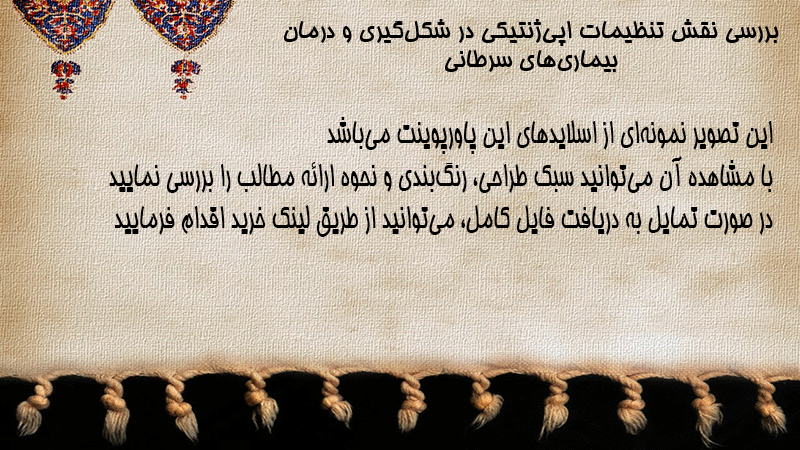 بررسی نقش تنظیمات اپی‌ژنتیکی در شکل‌گیری و درمان بیماری‌های سرطانی

این تصویر نمونه‌ای از اسلایدهای این پاورپوینت می‌باشد
با مشاهده آن می‌توانید سبک طراحی، رنگ‌بندی و نحوه ارائه مطالب را بررسی نمایید
در صورت تمایل به دریافت فایل کامل، می‌توانید از طریق لینک خرید اقدام فرمایید